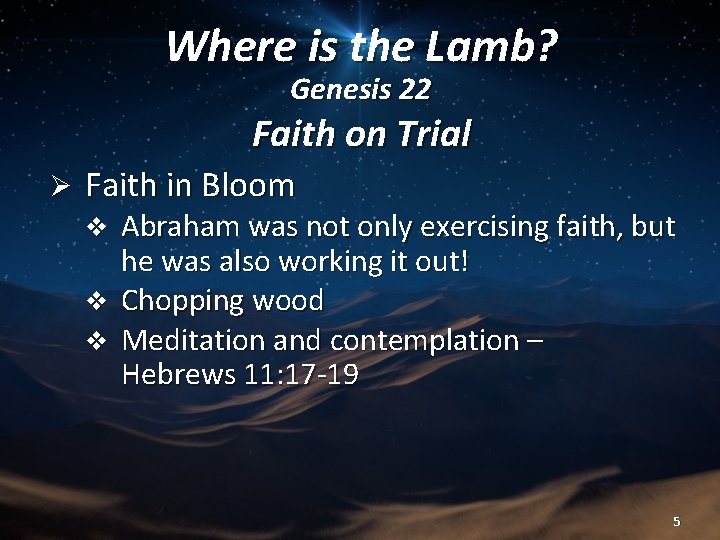 Where is the Lamb?
Genesis 22
Faith on Trial

➢ Faith in Bloom
❖ Abraham was not only exercising faith, but he was also working it out!
❖ Chopping wood
❖ Meditation and contemplation – Hebrews 11:17-19

5